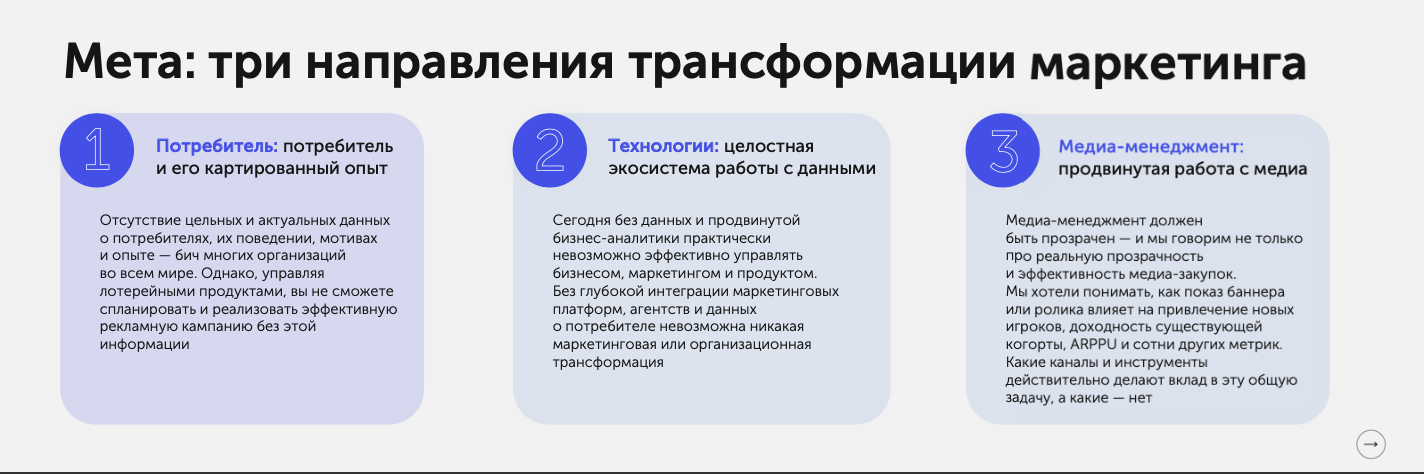 Мета: три направления трансформации маркетинга

1

Потребитель: потребитель и его картированный опыт

Отсутствие цельных и актуальных данных о потребителях, их поведении, мотивах и опыте — бич многих организаций во всем мире. Однако, управляя лотерейными продуктами, вы не сможете спланировать и реализовать эффективную рекламную кампанию без этой информации

2

Технологии: целостная экосистема работы с данными

Сегодня без данных и продвинутой бизнес-аналитики практически невозможно эффективно управлять бизнесом, маркетингом и продуктом. Без глубокой интеграции маркетинговых платформ, агентств и данных о потребителе невозможна никакая маркетинговая или организационная трансформация

3

Медиа-менеджмент: продвинутая работа с медиа

Медиа-менеджмент должен быть прозрачен — и мы говорим не только про реальную прозрачность и эффективность медиа-закупок. Мы хотели понимать, как показ баннера или ролика влияет на привлечение новых игроков, доходность существующей когорты, ARPPU и сотни других метрик. Какие каналы и инструменты действительно делают вклад в эту общую задачу, а какие — нет

→